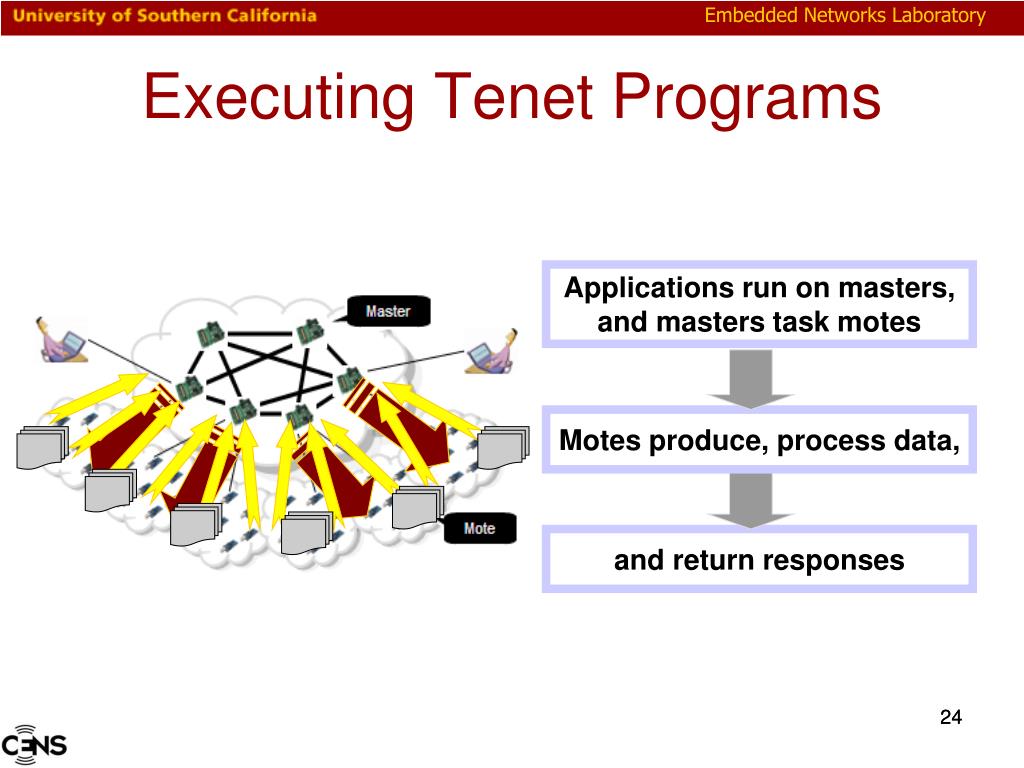 University of Southern California

Embedded Networks Laboratory

Executing Tenet Programs

Master

Mote

Applications run on masters, and masters task motes

Motes produce, process data,

and return responses

24

CENS